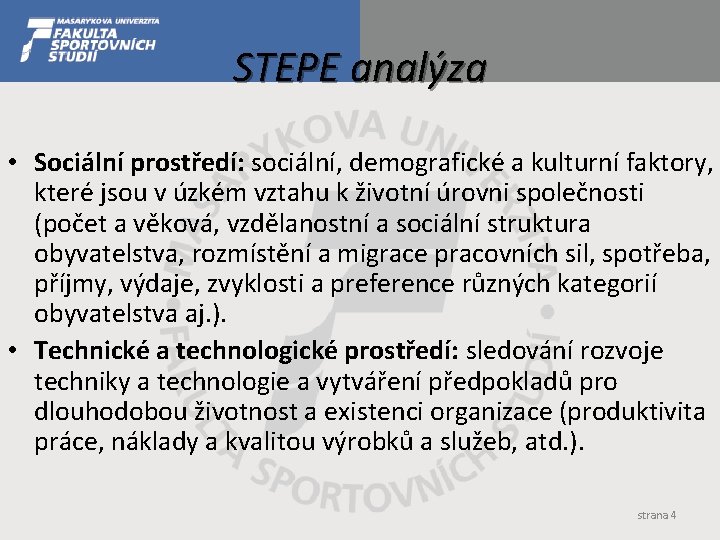 MASARYKOVA UNIVERZITA
FAKULTA SPORTOVNÍCH STUDIÍ

STEPE analýza

MASARYKOVA UNIVERZITA FAKULTA SPORTOVNÍCH STUDIÍ

• **Sociální prostředí:** sociální, demografické a kulturní faktory, které jsou v úzkém vztahu k životní úrovni společnosti (počet a věková, vzdělanostní a sociální struktura obyvatelstva, rozmístění a migrace pracovních sil, spotřeba, příjmy, výdaje, zvyklosti a preference různých kategorií obyvatelstva aj.).
• **Technické a technologické prostředí:** sledování rozvoje techniky a technologie a vytváření předpokladů pro dlouhodobou životnost a existenci organizace (produktivita práce, náklady a kvalitou výrobků a služeb, atd.).

strana 4